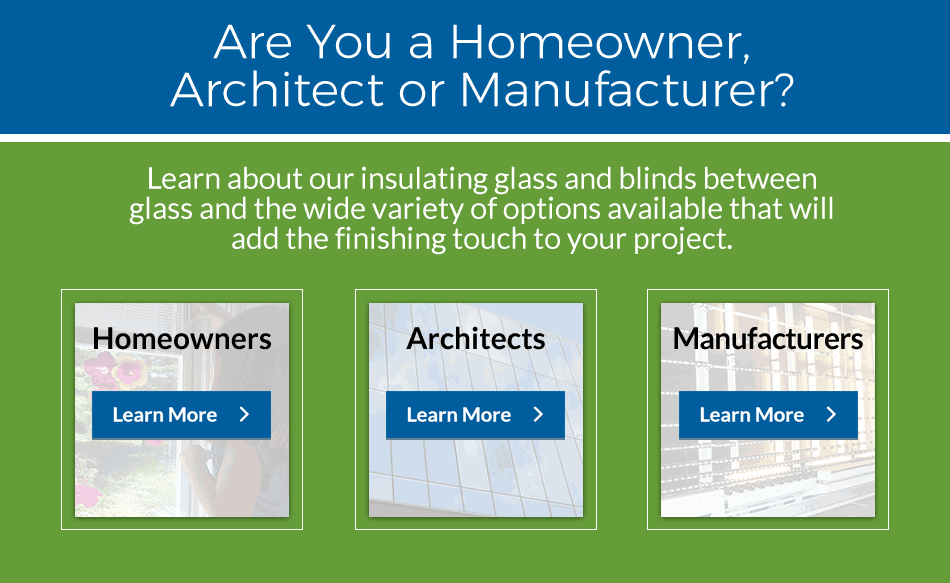 Are You a Homeowner, Architect or Manufacturer?

Learn about our insulating glass and blinds between glass and the wide variety of options available that will add the finishing touch to your project.

Homeowners

Learn More >

Architects

Learn More >

Manufacturers

Learn More >